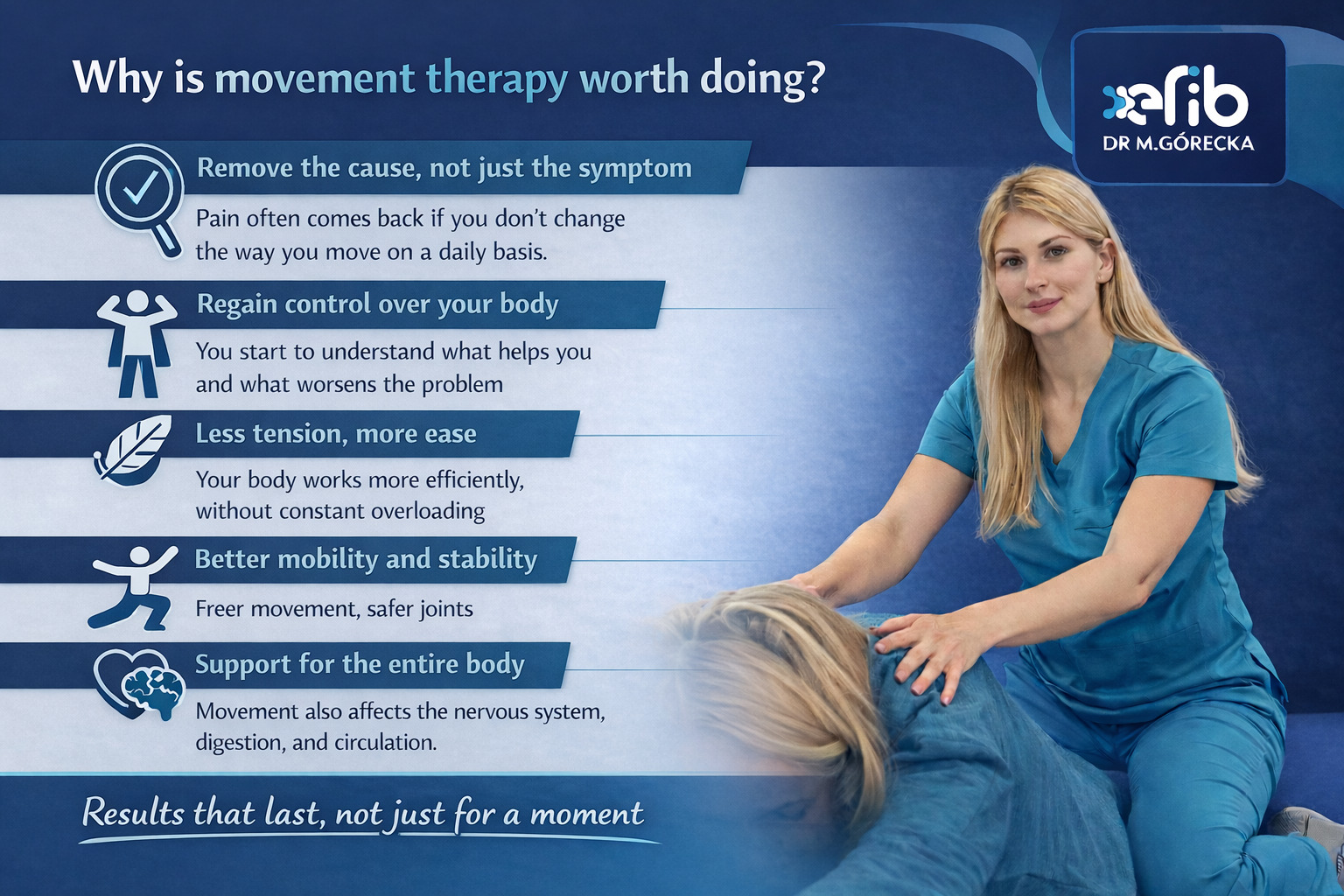 Why is movement therapy worth doing?

erib
DR M.GÓRECKA

Remove the cause, not just the symptom

Pain often comes back if you don't change the way you move on a daily basis.

Regain control over your body

You start to understand what helps you and what worsens the problem

Less tension, more ease

Your body works more efficiently, without constant overloading

Better mobility and stability

Freer movement, safer joints

Support for the entire body

Movement also affects the nervous system, digestion, and circulation.

Results that last, not just for a moment